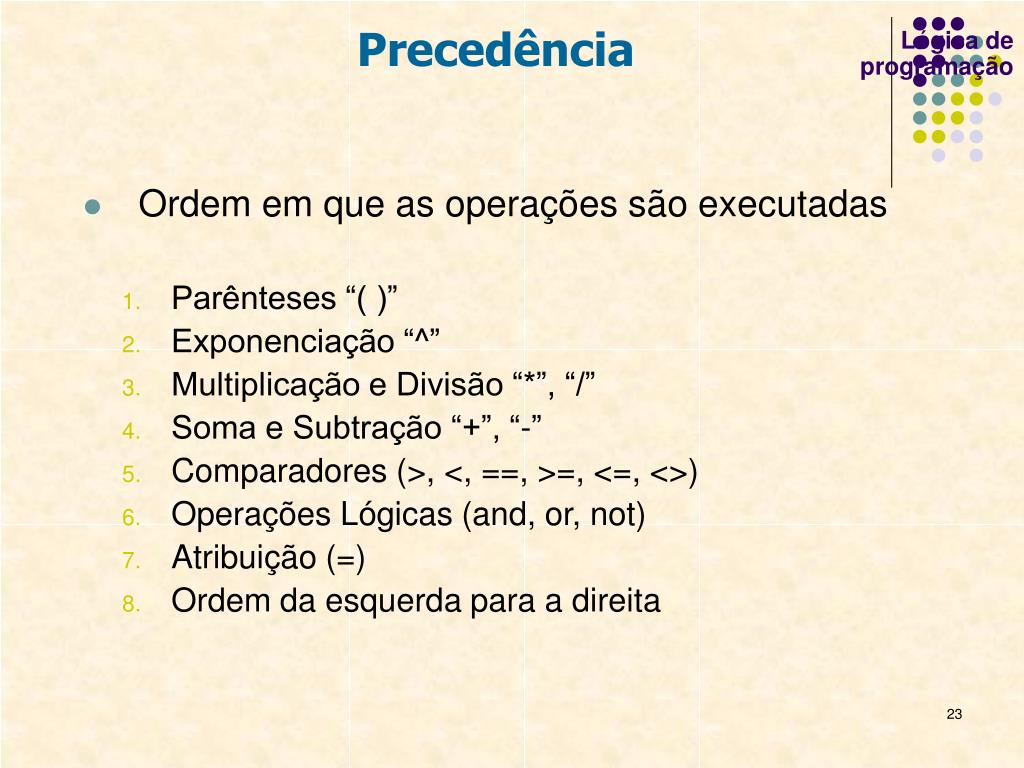 Precedência

Lógica de programação

Ordem em que as operações são executadas

1. Parênteses “( )”
2. Exponenciação “^”
3. Multiplicação e Divisão “*”, “/”
4. Soma e Subtração “+”, “-”
5. Comparadores (>, <, ==, >=, <=, <>)
6. Operações Lógicas (and, or, not)
7. Atribuição (=)
8. Ordem da esquerda para a direita

23